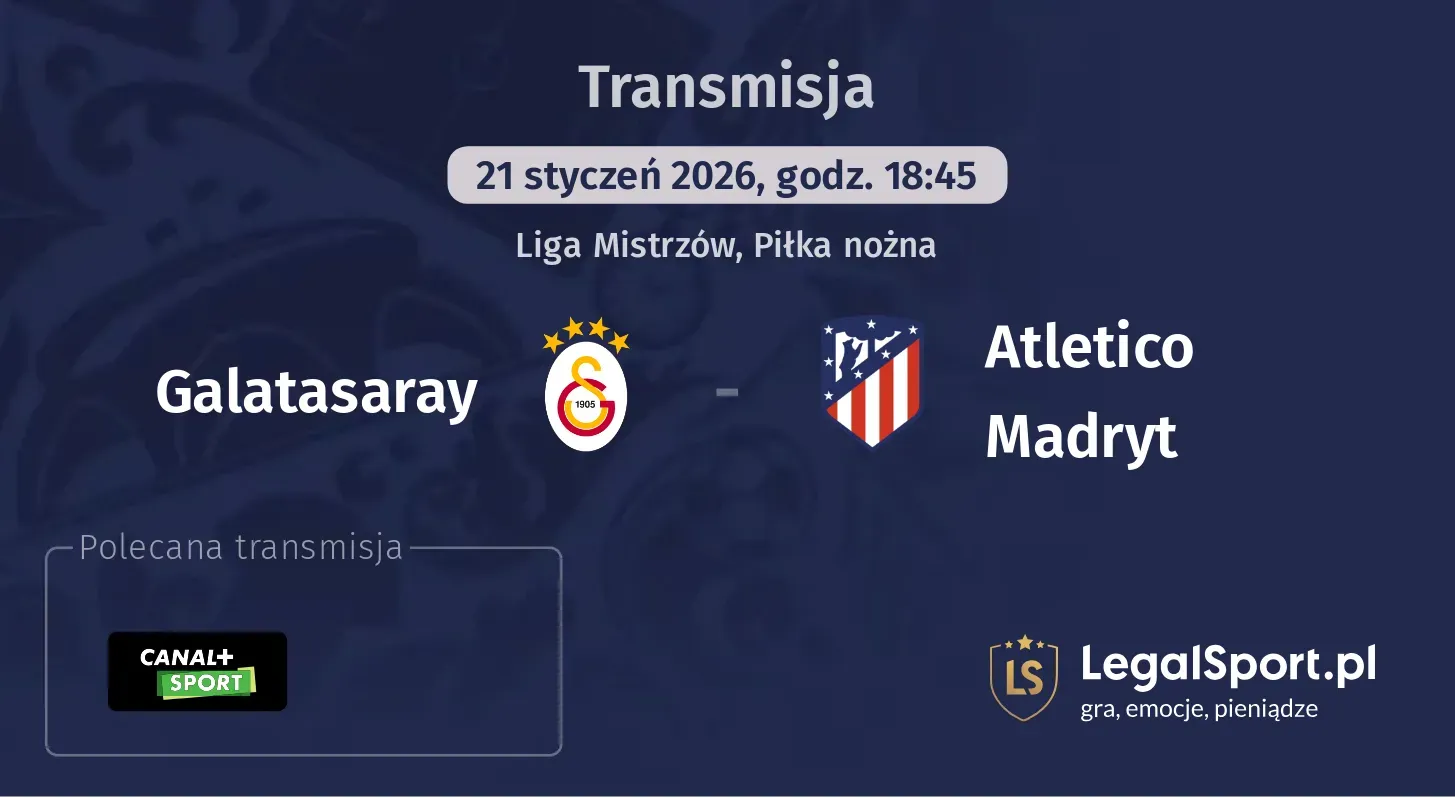 Transmisja

21 styczeń 2026, godz. 18:45

Liga Mistrzów, Piłka nożna

Galatasaray

1905

-

Atletico Madryt

Polecana transmisja

CANAL+ SPORT

LS

LegalSport.pl
gra, emocje, pieniądze